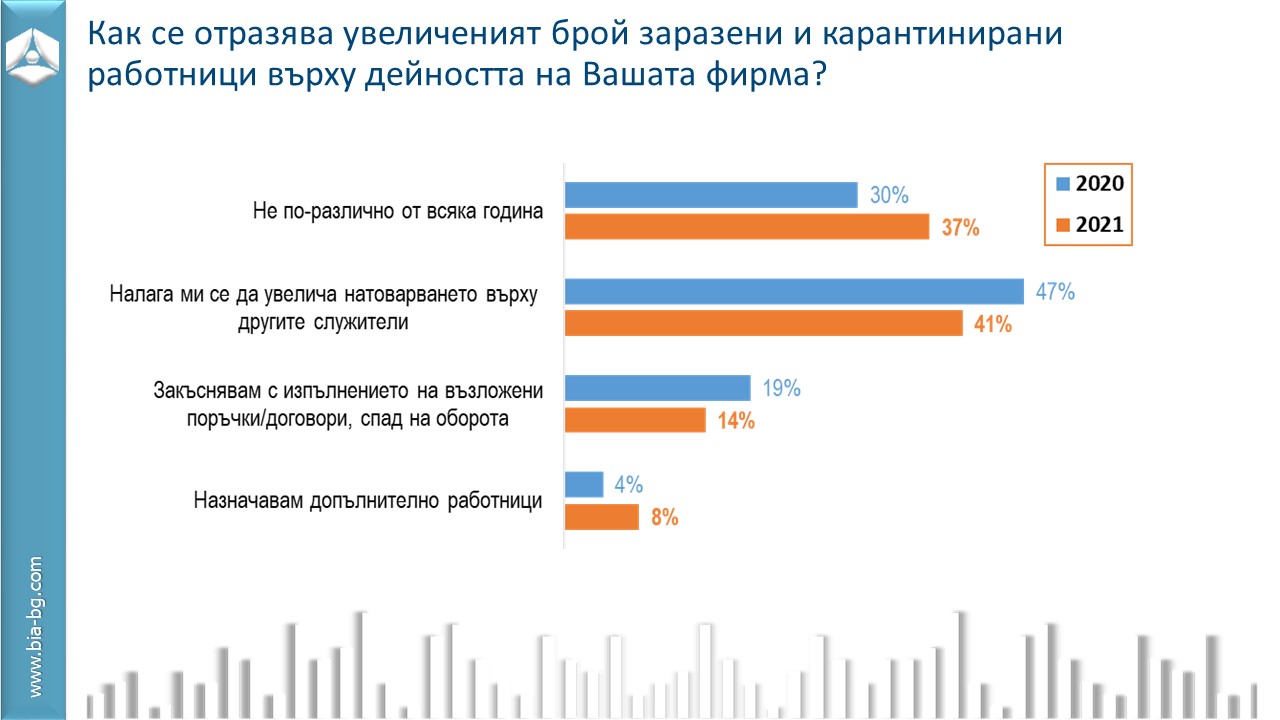 Как се отразява увеличеният брой заразени и карантинирани работници върху дейността на Вашата фирма?

2020
2021

Не по-различно от всяка година
30%
37%

Налага ми се да увелича натоварването върху другите служители
47%
41%

Закъснявам с изпълнението на възложени поръчки/договори, спад на оборота
19%
14%

Назначавам допълнително работници
4%
8%

www.bia-bg.com